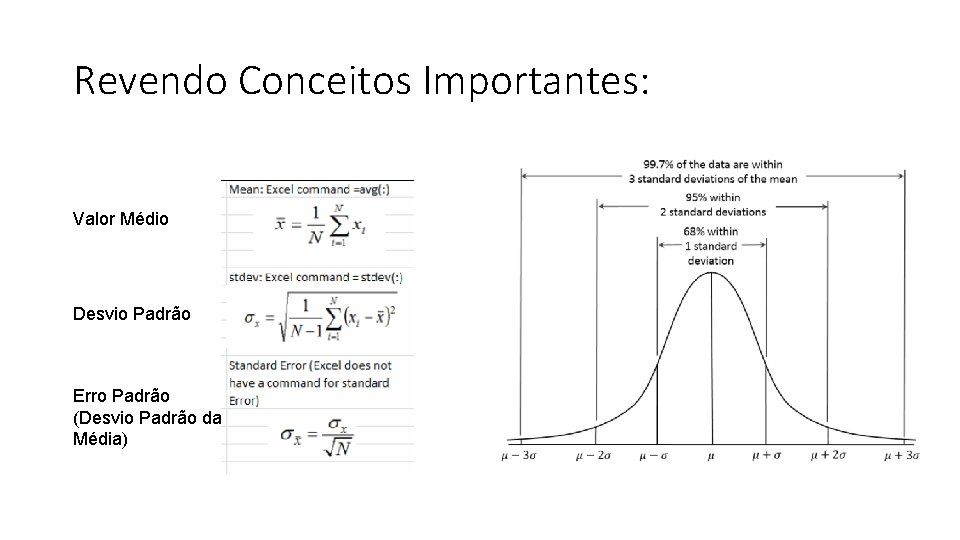 Revendo Conceitos Importantes:

Valor Médio

Mean: Excel command =avg(:)

$\bar{x} = \frac{1}{N}\sum_{i=1}^{N} x_i$

Desvio Padrão

stdev: Excel command = stdev(:)

$\sigma_x = \sqrt{\frac{1}{N-1}\sum_{i=1}^{N}(x_i - \bar{x})^2}$

Erro Padrão (Desvio Padrão da Média)

Standard Error (Excel does not have a command for standard Error)

$\sigma_{\bar{x}} = \frac{\sigma_x}{\sqrt{N}}$

99.7% of the data are within 3 standard deviations of the mean

95% within 2 standard deviations

68% within 1 standard deviation

$\mu - 3\sigma$ $\mu - 2\sigma$ $\mu - \sigma$ $\mu$ $\mu + \sigma$ $\mu + 2\sigma$ $\mu + 3\sigma$